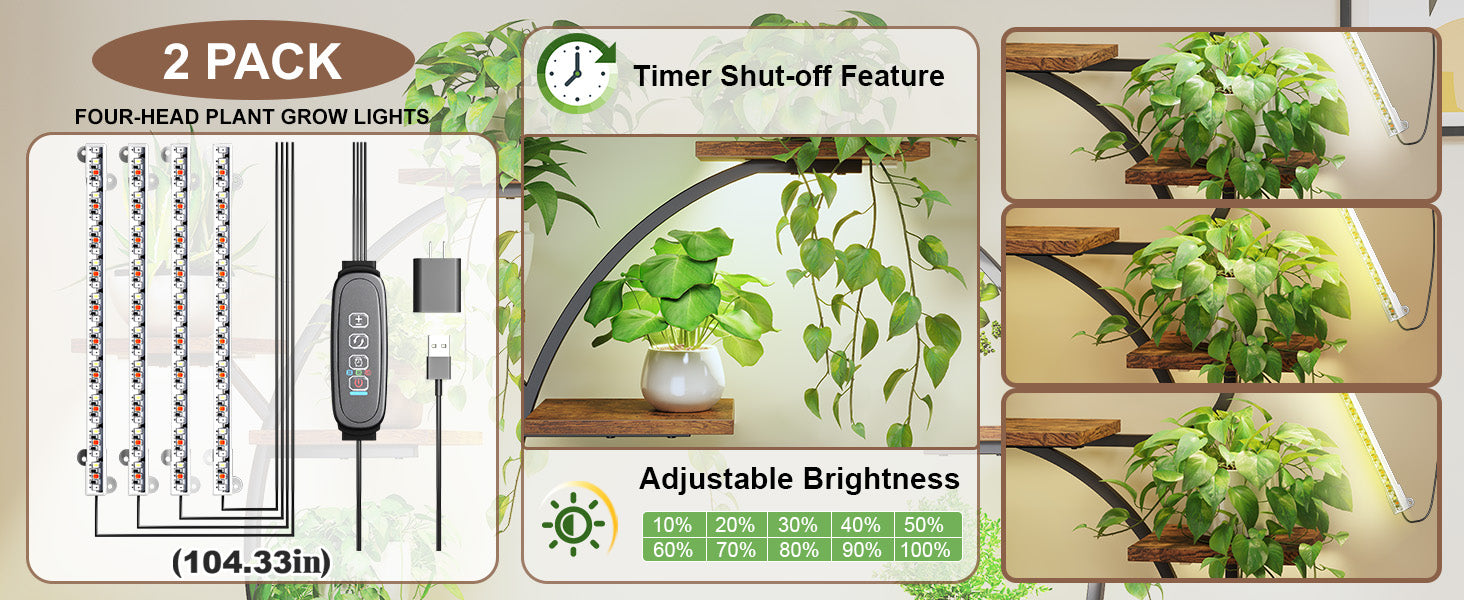 2 PACK

FOUR-HEAD PLANT GROW LIGHTS

(104.33in)

Timer Shut-off Feature

Adjustable Brightness

| 10% | 20% | 30% | 40% | 50% |
|---|---|---|---|---|
| 60% | 70% | 80% | 90% | 100% |